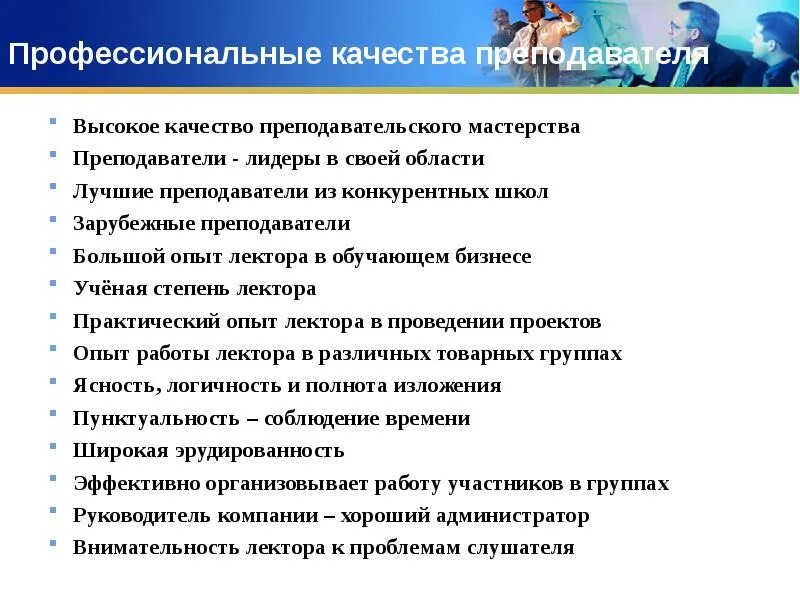 Профессиональные качества преподавателя

- Высокое качество преподавательского мастерства
- Преподаватели - лидеры в своей области
- Лучшие преподаватели из конкурентных школ
- Зарубежные преподаватели
- Большой опыт лектора в обучающем бизнесе
- Учёная степень лектора
- Практический опыт лектора в проведении проектов
- Опыт работы лектора в различных товарных группах
- Ясность, логичность и полнота изложения
- Пунктуальность – соблюдение времени
- Широкая эрудированность
- Эффективно организовывает работу участников в группах
- Руководитель компании – хороший администратор
- Внимательность лектора к проблемам слушателя